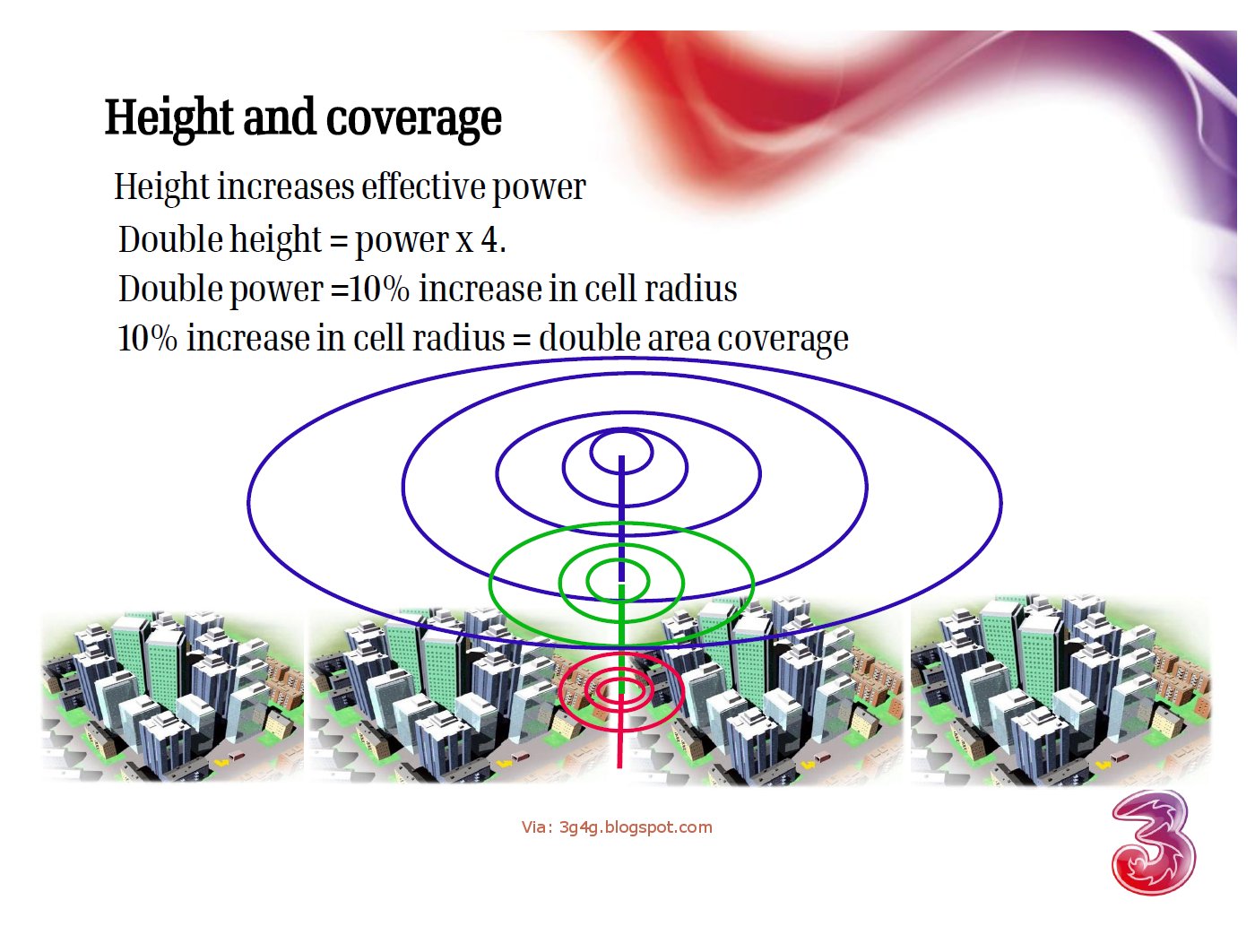 Height and coverage

Height increases effective power

Double height = power x 4.

Double power =10% increase in cell radius

10% increase in cell radius = double area coverage

Via: 3g4g.blogspot.com

3